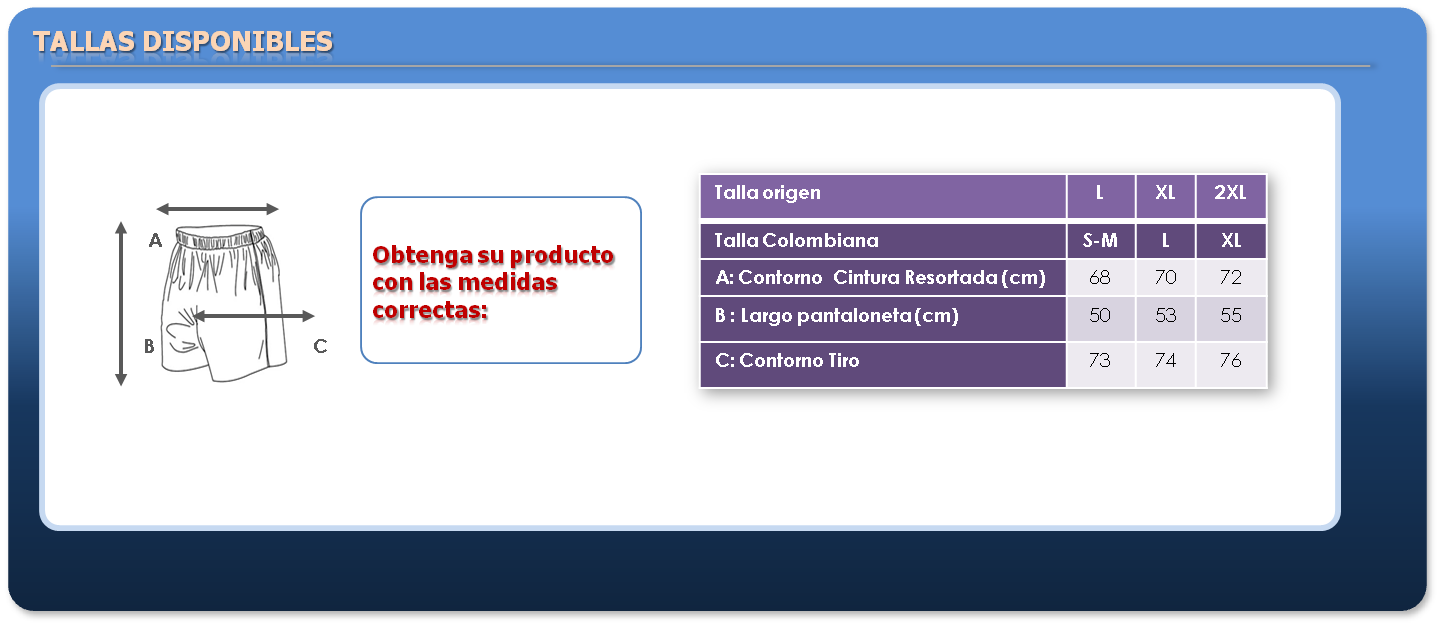 TALLAS DISPONIBLES

A

B

C

Obtenga su producto con las medidas correctas:

| Talla origen | L | XL | 2XL |
|---|---|---|---|
| Talla Colombiana | S-M | L | XL |
| A: Contorno Cintura Resortada (cm) | 68 | 70 | 72 |
| B : Largo pantaloneta (cm) | 50 | 53 | 55 |
| C: Contorno Tiro | 73 | 74 | 76 |